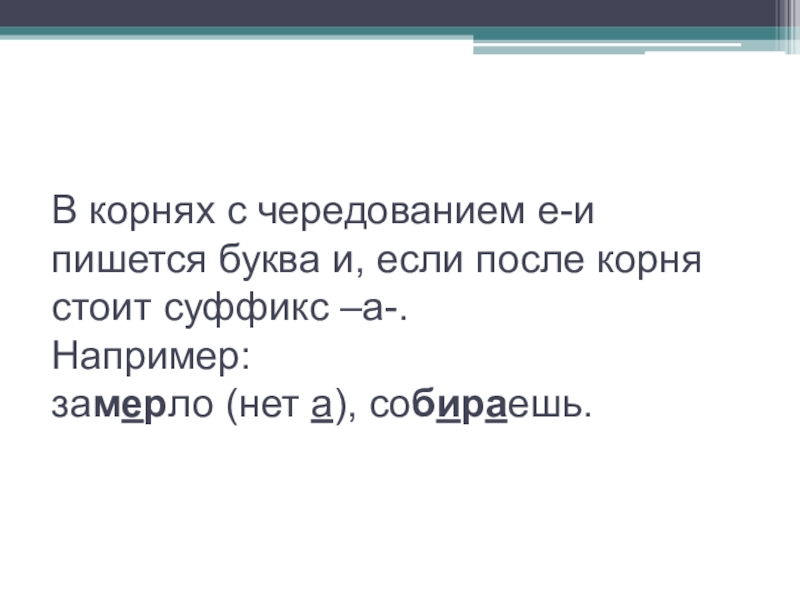 В корнях с чередованием е-и пишется буква и, если после корня стоит суффикс –а-.
Например:
замерло (нет а), собираешь.